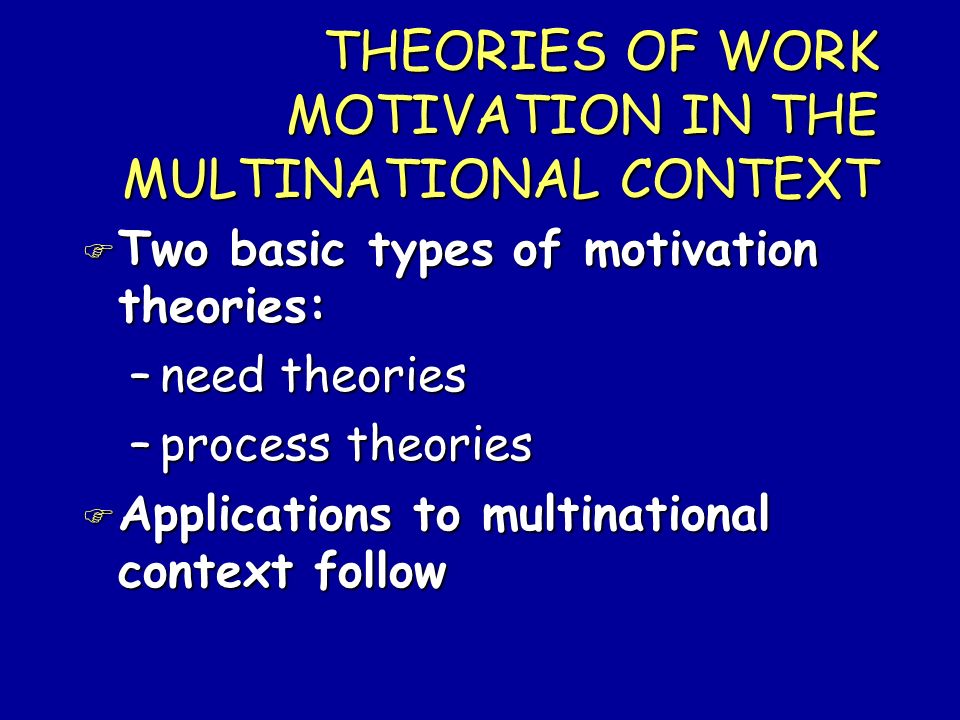 THEORIES OF WORK MOTIVATION IN THE MULTINATIONAL CONTEXT

Two basic types of motivation theories:

– need theories

– process theories

Applications to multinational context follow